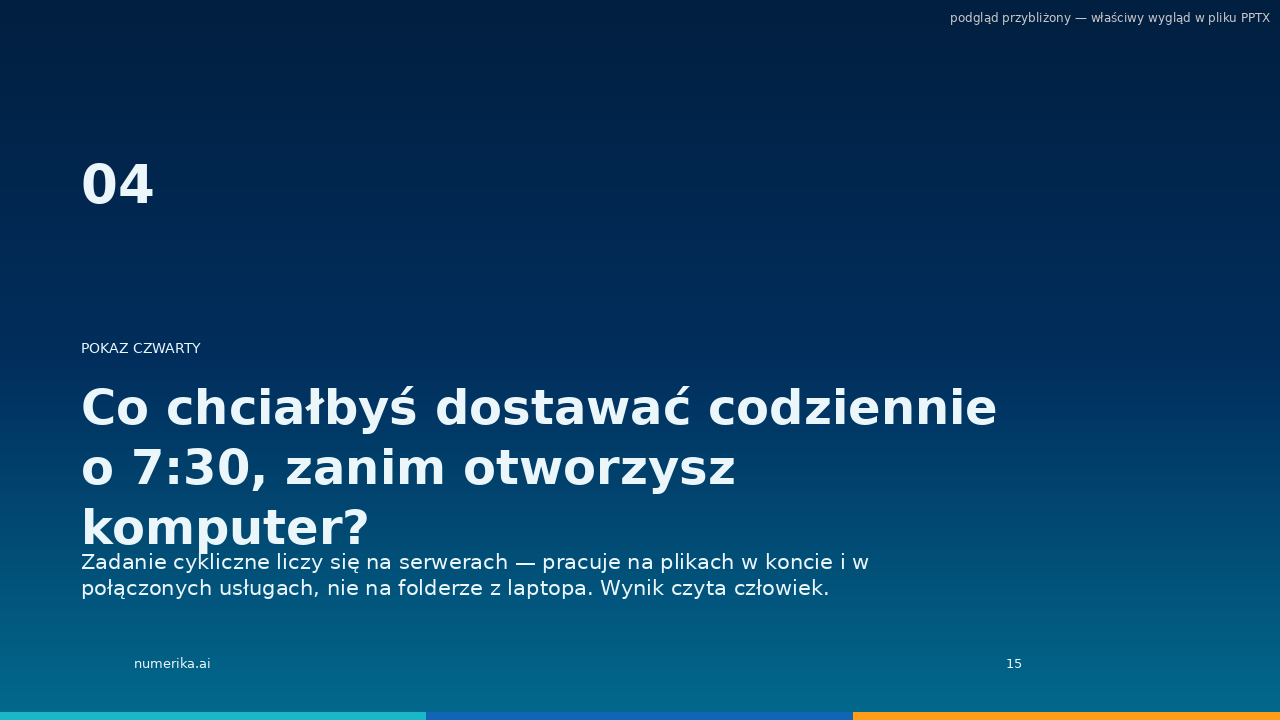 podgląd przybliżony — właściwy wygląd w pliku PPTX

04

POKAZ CZWARTY

Co chciałbyś dostawać codziennie o 7:30, zanim otworzysz komputer?

Zadanie cykliczne liczy się na serwerach — pracuje na plikach w koncie i w połączonych usługach, nie na folderze z laptopa. Wynik czyta człowiek.

numerika.ai

15